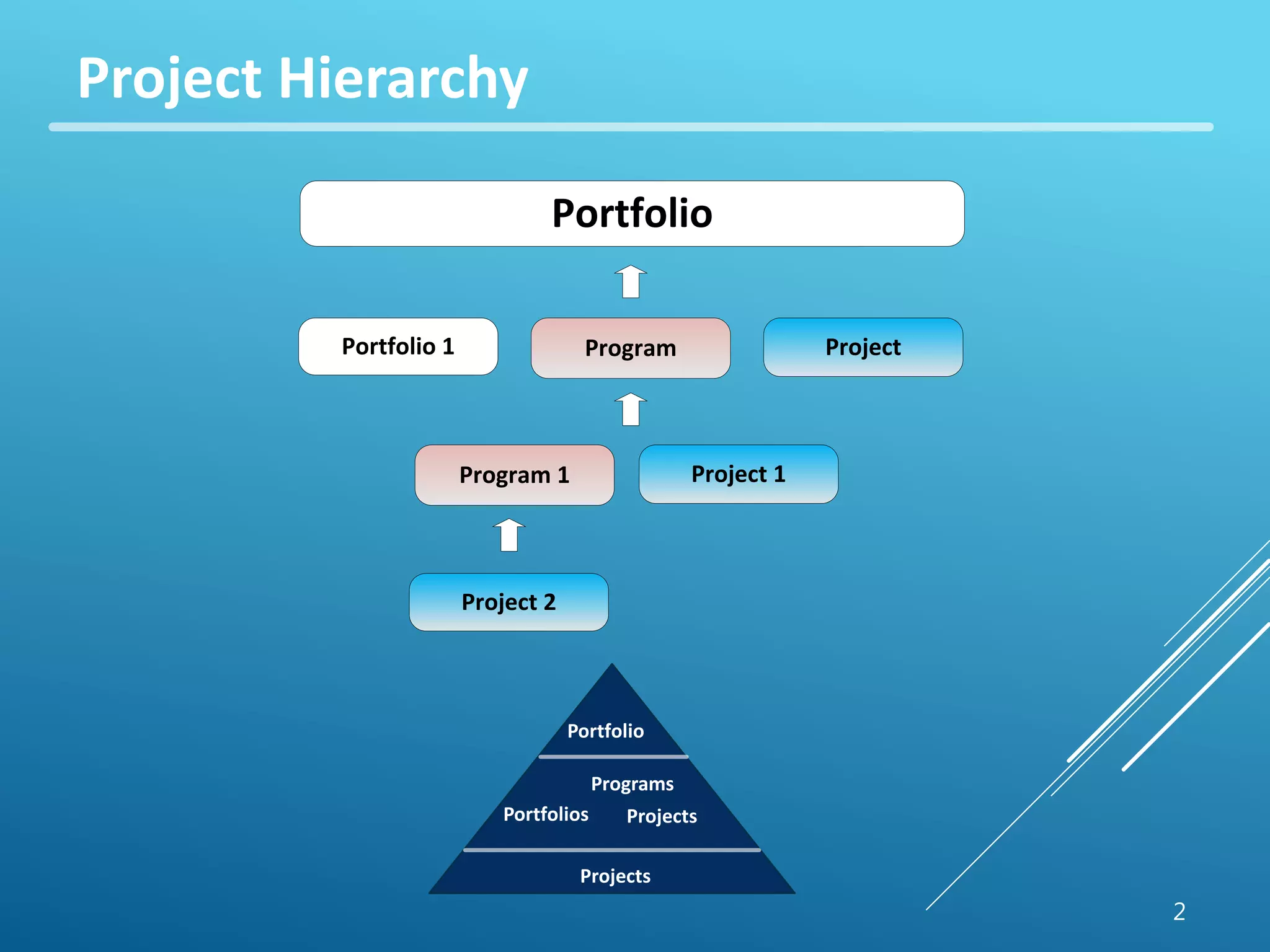 Project Hierarchy

Portfolio

Portfolio 1

Program

Project

Program 1

Project 1

Project 2

Portfolio

Programs

Portfolios

Projects

Projects

2